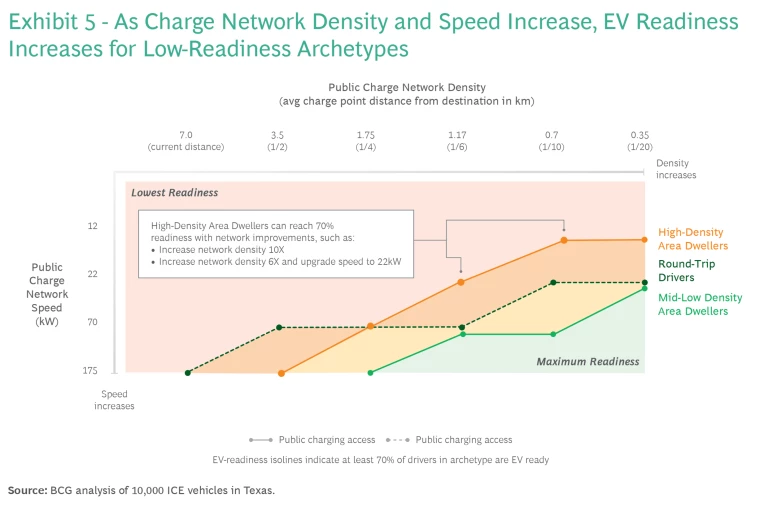 Exhibit 5 - As Charge Network Density and Speed Increase, EV Readiness Increases for Low-Readiness Archetypes

Public Charge Network Density
(avg charge point distance from destination in km)

7.0 (current distance)
3.5 (1/2)
1.75 (1/4)
1.17 (1/6)
0.7 (1/10)
0.35 (1/20)

Density increases

Lowest Readiness

High-Density Area Dwellers can reach 70% readiness with network improvements, such as:
• Increase network density 10X
• Increase network density 6X and upgrade speed to 22kW

Public Charge Network Speed (kW)

12
22
70
175

Speed increases

High-Density Area Dwellers
Round-Trip Drivers
Mid-Low Density Area Dwellers

Maximum Readiness

Public charging access
Public charging access

EV-readiness isolines indicate at least 70% of drivers in archetype are EV ready

Source: BCG analysis of 10,000 ICE vehicles in Texas.